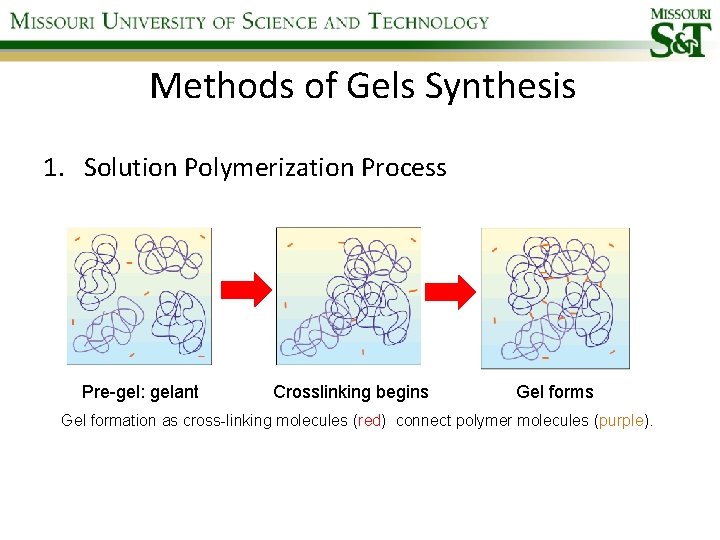 MISSOURI UNIVERSITY OF SCIENCE AND TECHNOLOGY

MISSOURI
S&T

Methods of Gels Synthesis

1. Solution Polymerization Process

Pre-gel: gelant

Crosslinking begins

Gel forms

Gel formation as cross-linking molecules (red) connect polymer molecules (purple).